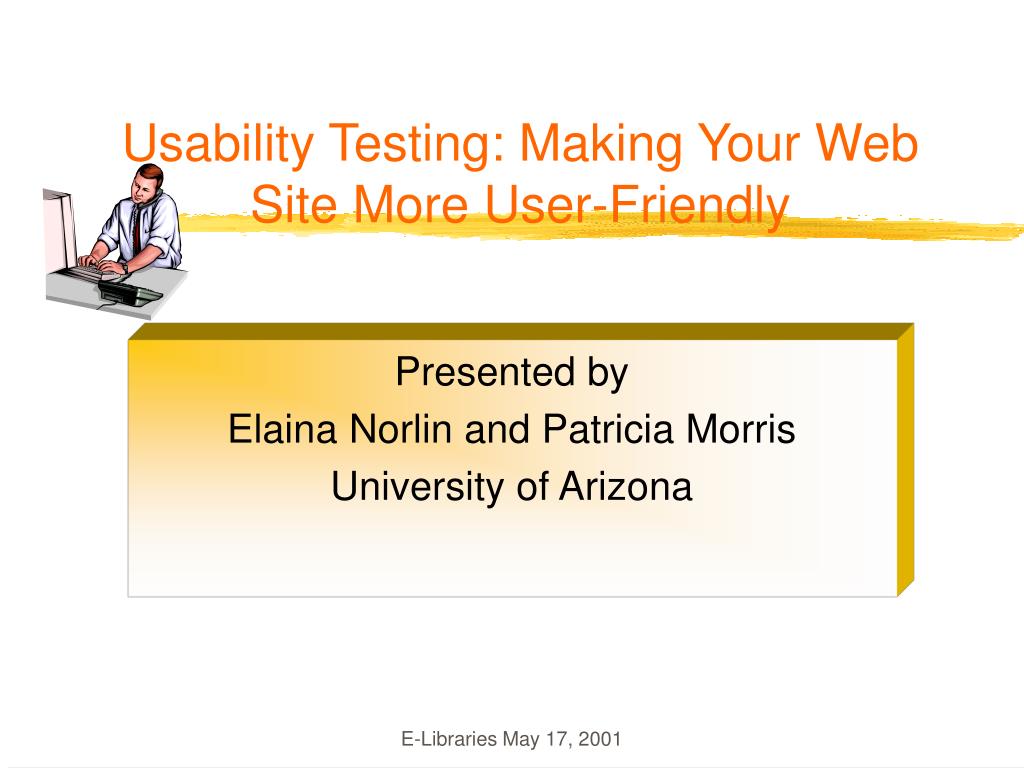 Usability Testing: Making Your Web Site More User-Friendly

Presented by
Elaina Norlin and Patricia Morris
University of Arizona

E-Libraries May 17, 2001